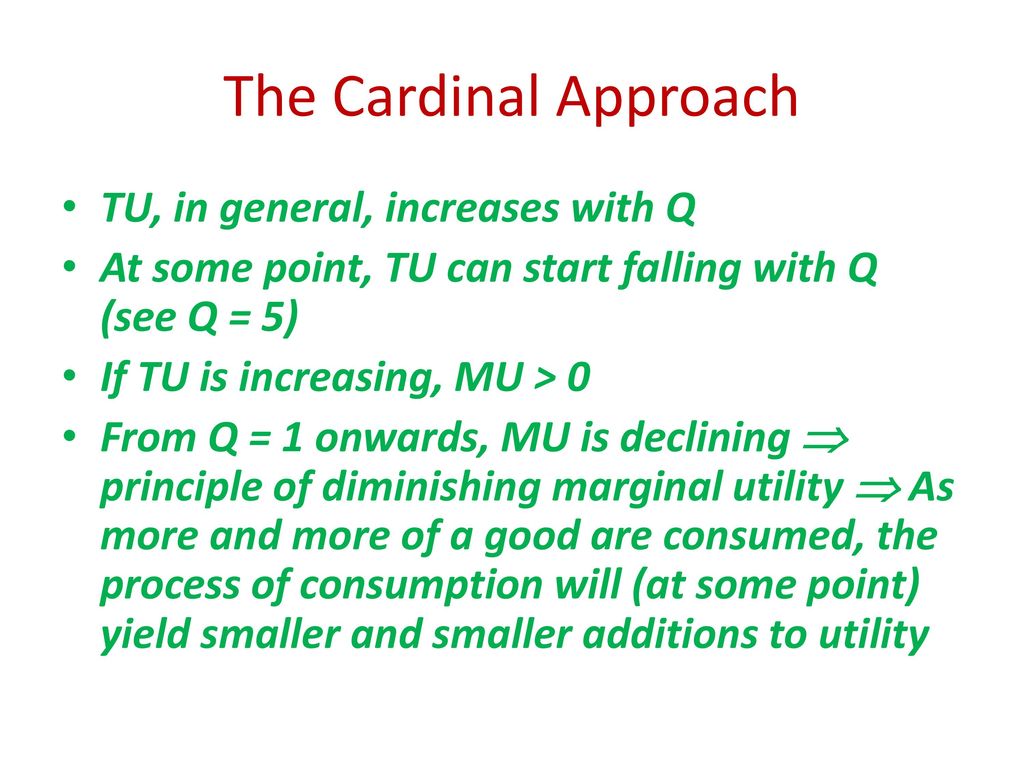 The Cardinal Approach

• TU, in general, increases with Q
• At some point, TU can start falling with Q (see Q = 5)
• If TU is increasing, MU > 0
• From Q = 1 onwards, MU is declining $\Rightarrow$ principle of diminishing marginal utility $\Rightarrow$ As more and more of a good are consumed, the process of consumption will (at some point) yield smaller and smaller additions to utility